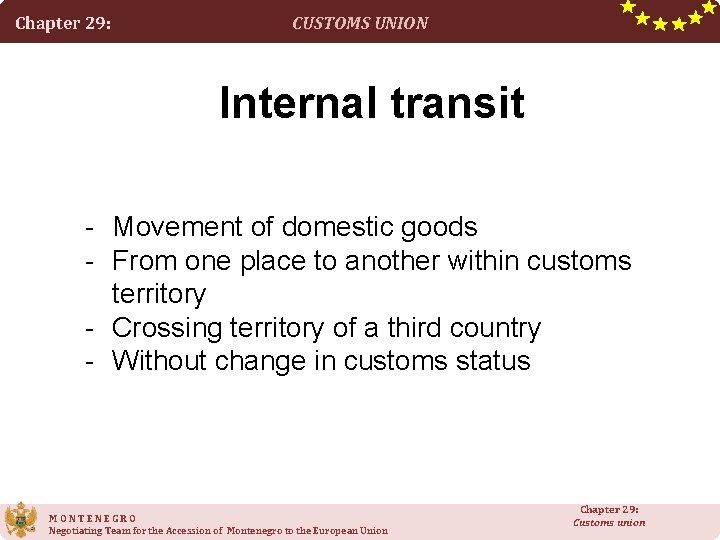 Chapter 29: CUSTOMS UNION

Internal transit

- Movement of domestic goods
- From one place to another within customs territory
- Crossing territory of a third country
- Without change in customs status

MONTENEGRO
Negotiating Team for the Accession of Montenegro to the European Union

Chapter 29:
Customs union